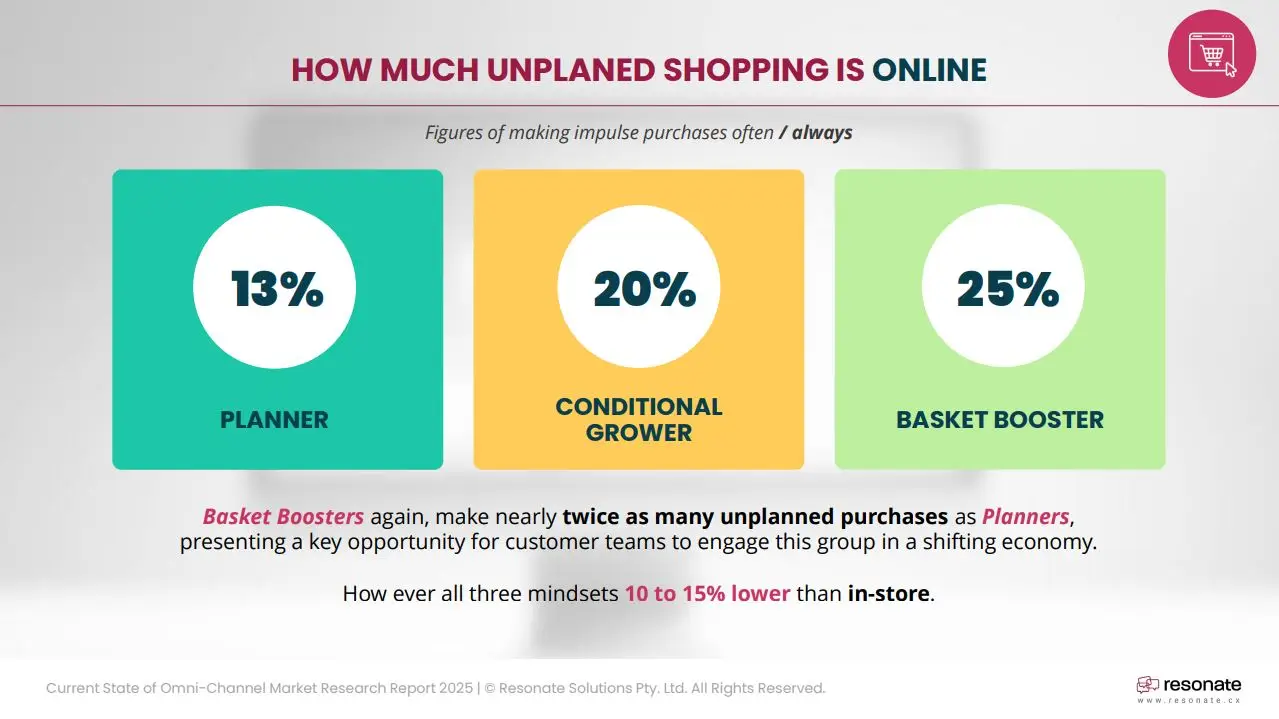 HOW MUCH UNPLANED SHOPPING IS ONLINE

Figures of making impulse purchases often / always

13%

PLANNER

20%

CONDITIONAL GROWER

25%

BASKET BOOSTER

Basket Boosters again, make nearly twice as many unplanned purchases as Planners, presenting a key opportunity for customer teams to engage this group in a shifting economy.

How ever all three mindsets 10 to 15% lower than in-store.

Current State of Omni-Channel Market Research Report 2025 | © Resonate Solutions Pty. Ltd. All Rights Reserved.

resonate
www.resonate.cx